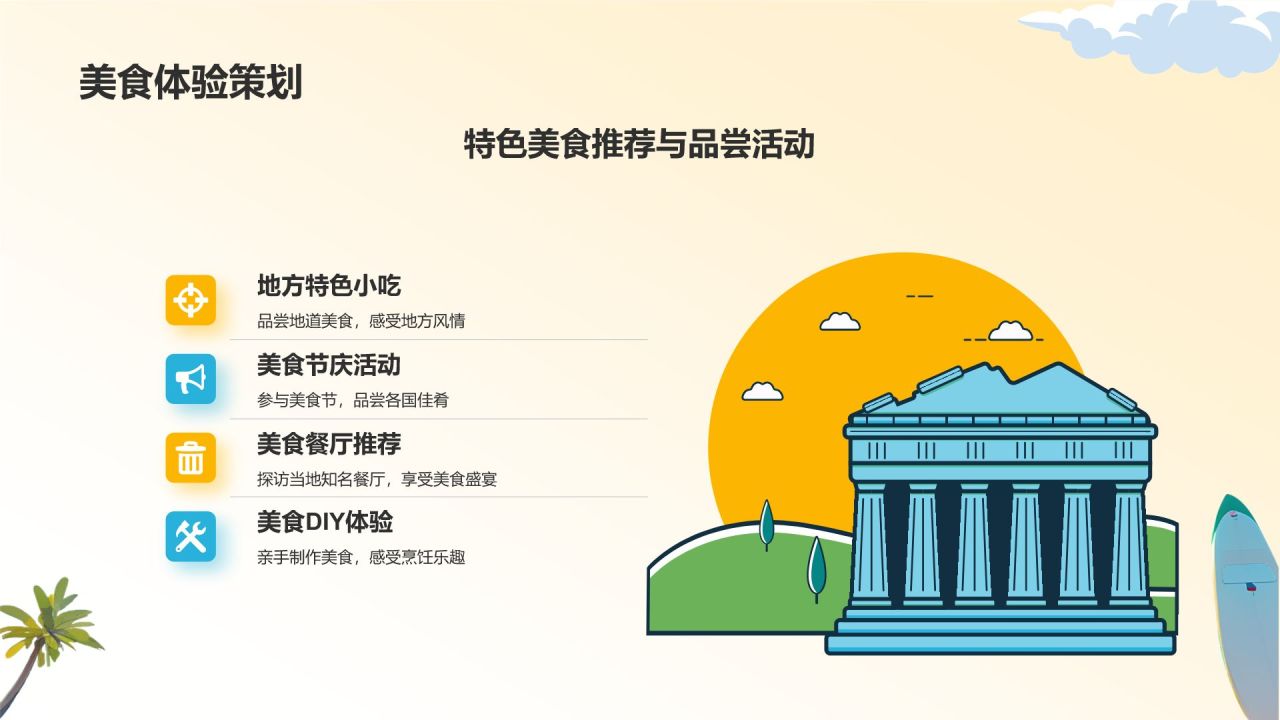 美食体验策划

特色美食推荐与品尝活动

地方特色小吃

品尝地道美食，感受地方风情

美食节庆活动

参与美食节，品尝各国佳肴

美食餐厅推荐

探访当地知名餐厅，享受美食盛宴

美食DIY体验

亲手制作美食，感受烹饪乐趣